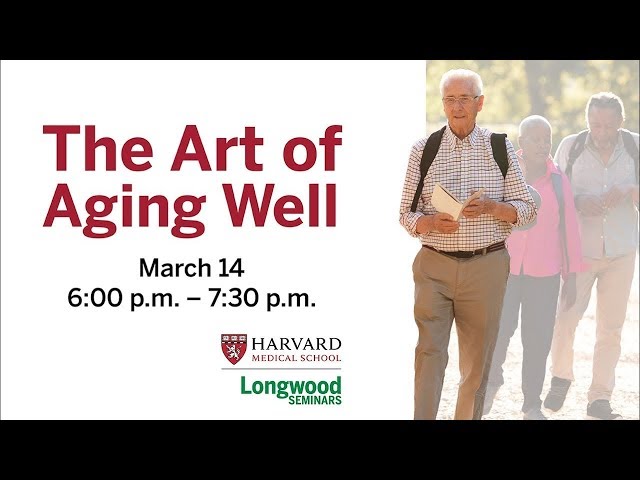 The Art of Aging Well

March 14
6:00 p.m. – 7:30 p.m.

HARVARD
MEDICAL SCHOOL

Longwood
SEMINARS